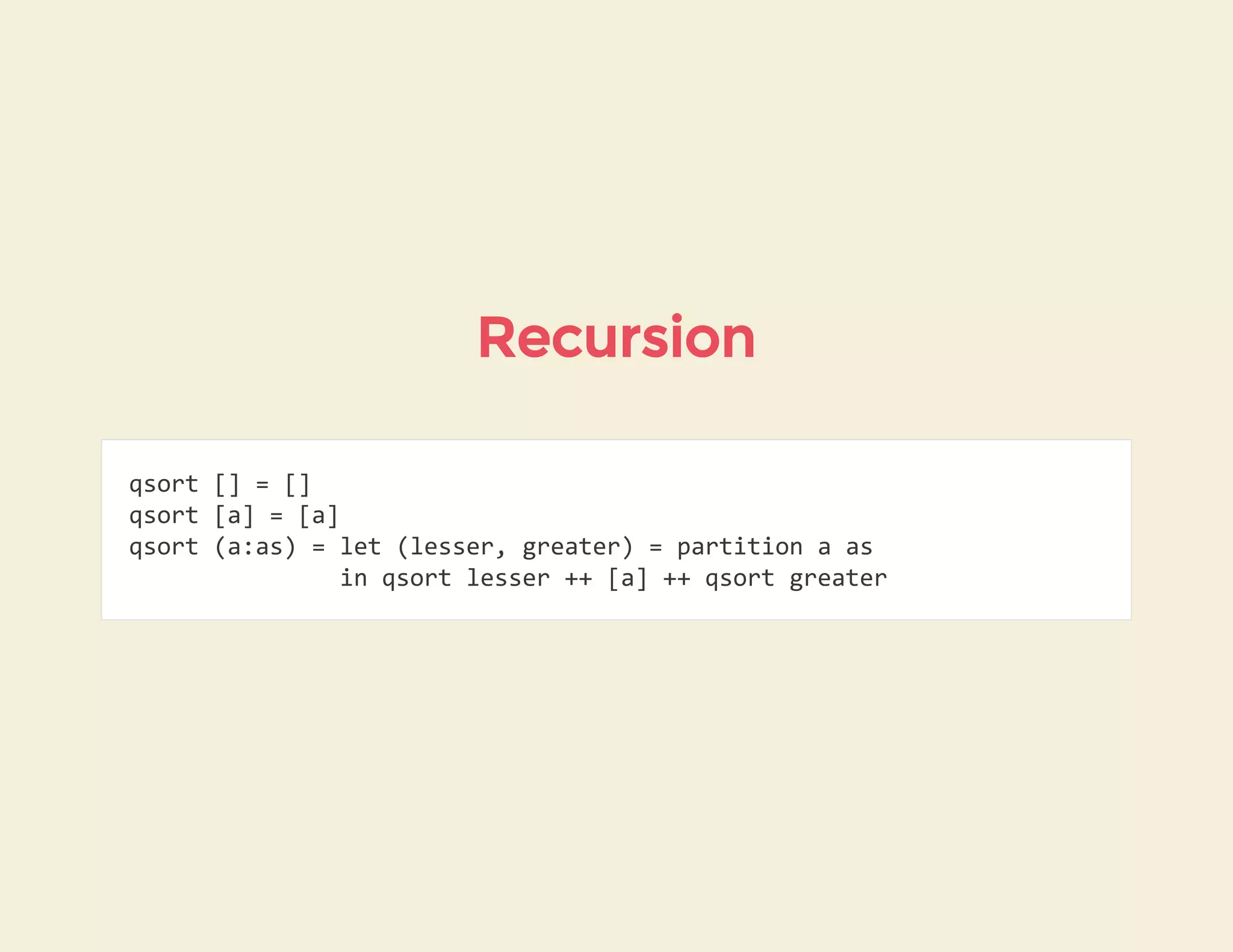 Recursion

qsort [] = []
qsort [a] = [a]
qsort (a:as) = let (lesser, greater) = partition a as
               in qsort lesser ++ [a] ++ qsort greater